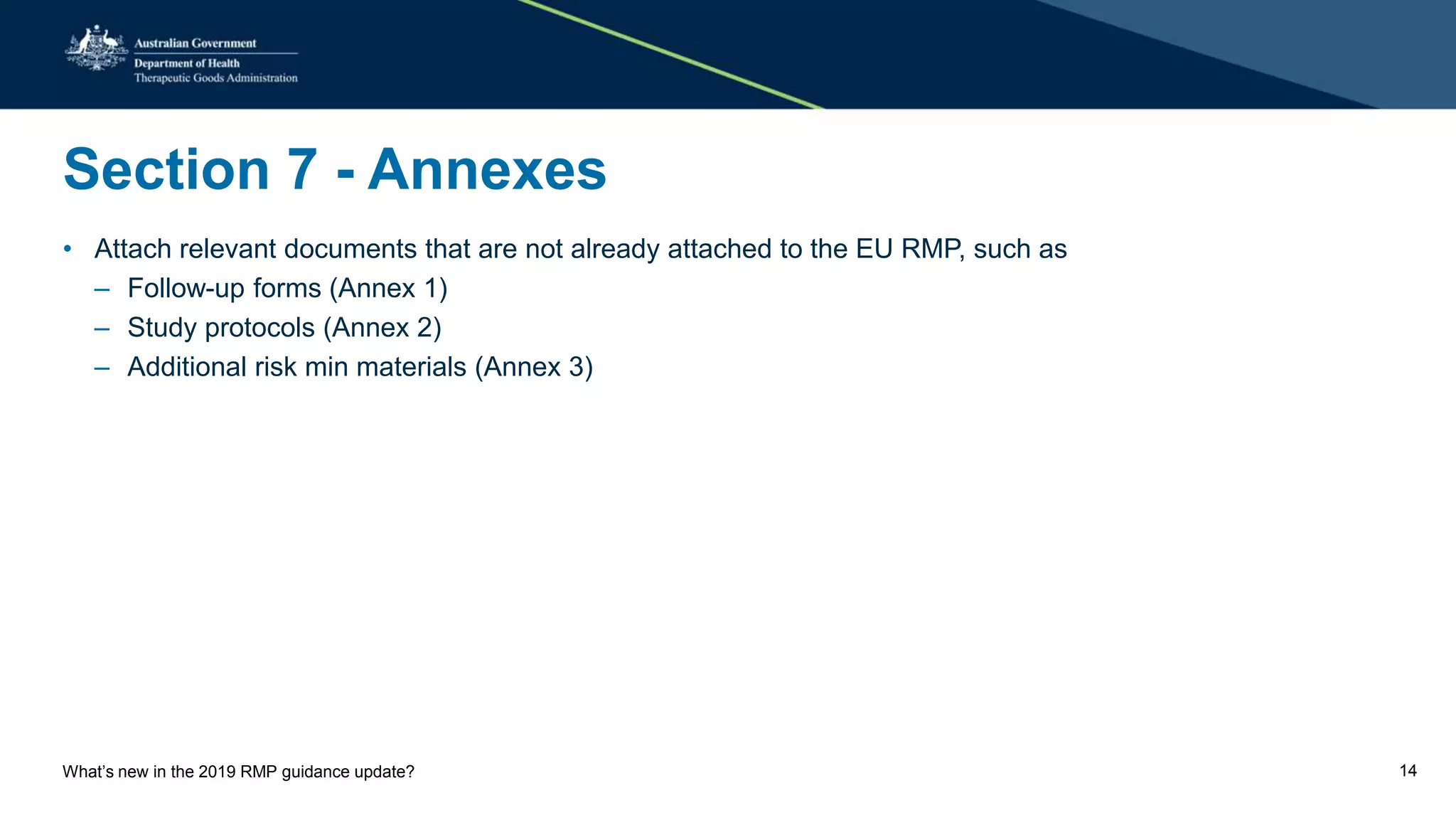 Australian Government
Department of Health
Therapeutic Goods Administration

Section 7 - Annexes

• Attach relevant documents that are not already attached to the EU RMP, such as
– Follow-up forms (Annex 1)
– Study protocols (Annex 2)
– Additional risk min materials (Annex 3)

What's new in the 2019 RMP guidance update?

14